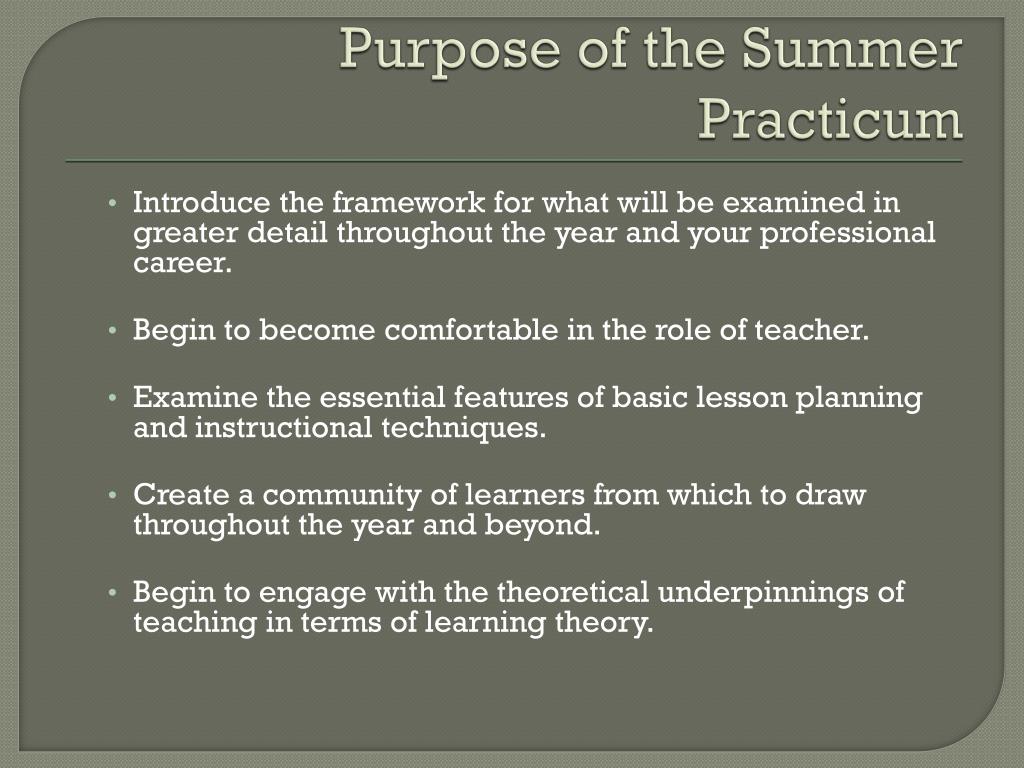 Purpose of the Summer Practicum

• Introduce the framework for what will be examined in greater detail throughout the year and your professional career.

• Begin to become comfortable in the role of teacher.

• Examine the essential features of basic lesson planning and instructional techniques.

• Create a community of learners from which to draw throughout the year and beyond.

• Begin to engage with the theoretical underpinnings of teaching in terms of learning theory.